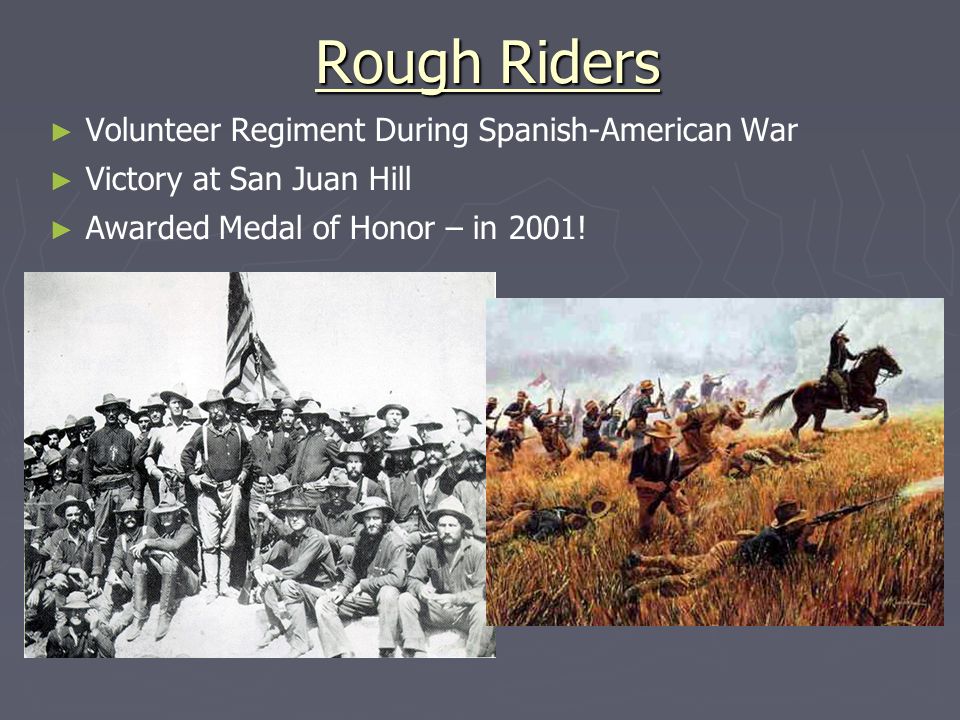 Rough Riders

► Volunteer Regiment During Spanish-American War
► Victory at San Juan Hill
► Awarded Medal of Honor – in 2001!